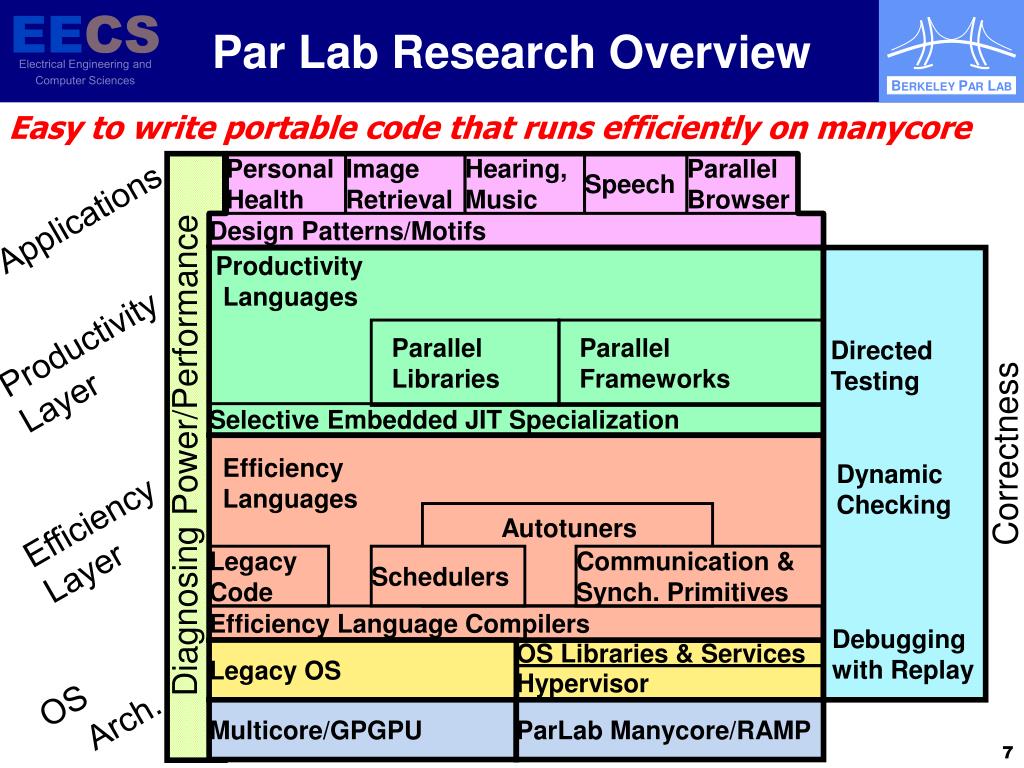 EECS
Electrical Engineering and Computer Sciences

Par Lab Research Overview

BERKELEY PAR LAB

Easy to write portable code that runs efficiently on manycore

Applications

Productivity Layer

Efficiency Layer

OS

Arch.

Diagnosing Power/Performance

Personal Health

Image Retrieval

Hearing, Music

Speech

Parallel Browser

Design Patterns/Motifs

Productivity Languages

Parallel Libraries

Parallel Frameworks

Selective Embedded JIT Specialization

Efficiency Languages

Autotuners

Legacy Code

Schedulers

Communication & Synch. Primitives

Efficiency Language Compilers

Legacy OS

OS Libraries & Services

Hypervisor

Multicore/GPGPU

ParLab Manycore/RAMP

Directed Testing

Dynamic Checking

Debugging with Replay

Correctness

7